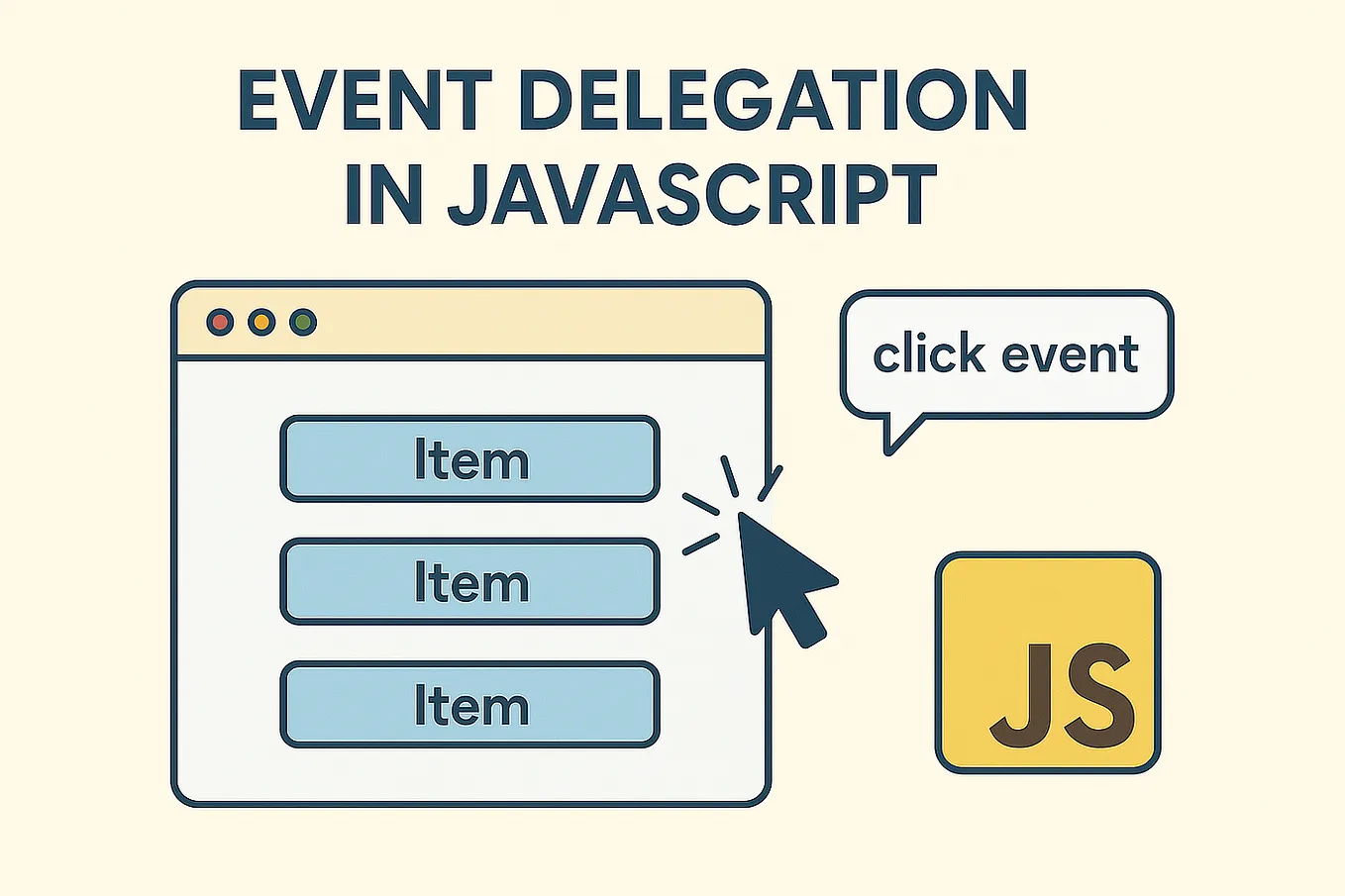 EVENT DELEGATION IN JAVASCRIPT

Item

Item

Item

click event

JS